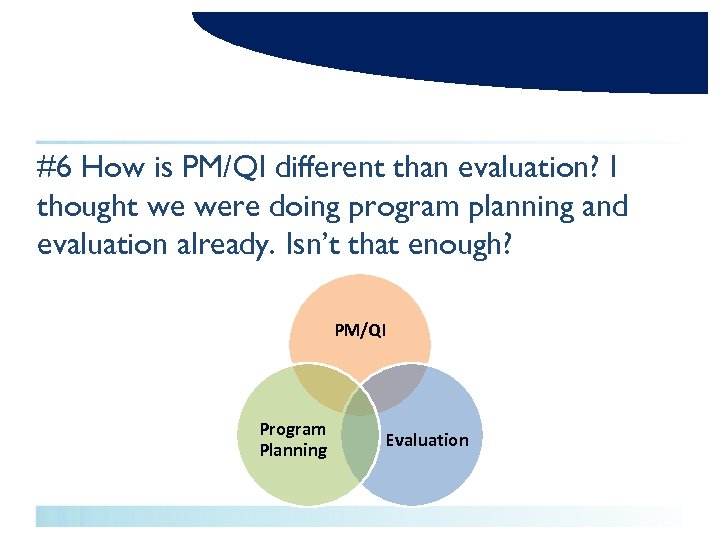 #6 How is PM/QI different than evaluation? I thought we were doing program planning and evaluation already. Isn't that enough?

PM/QI

Program Planning

Evaluation